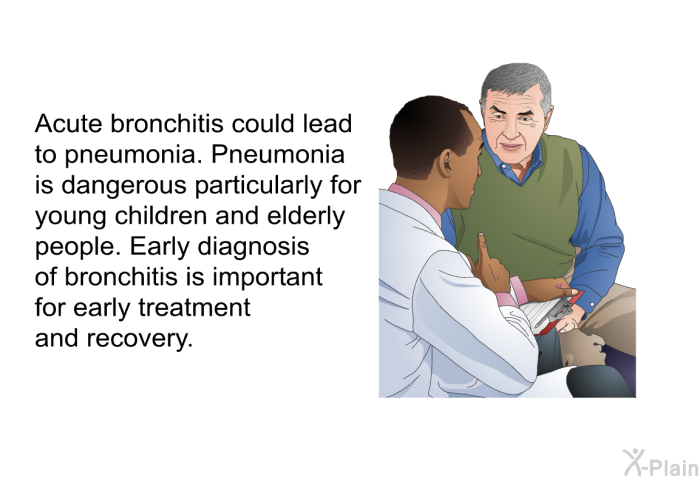 Acute bronchitis could lead to pneumonia. Pneumonia is dangerous particularly for young children and elderly people. Early diagnosis of bronchitis is important for early treatment and recovery.

X-Plain